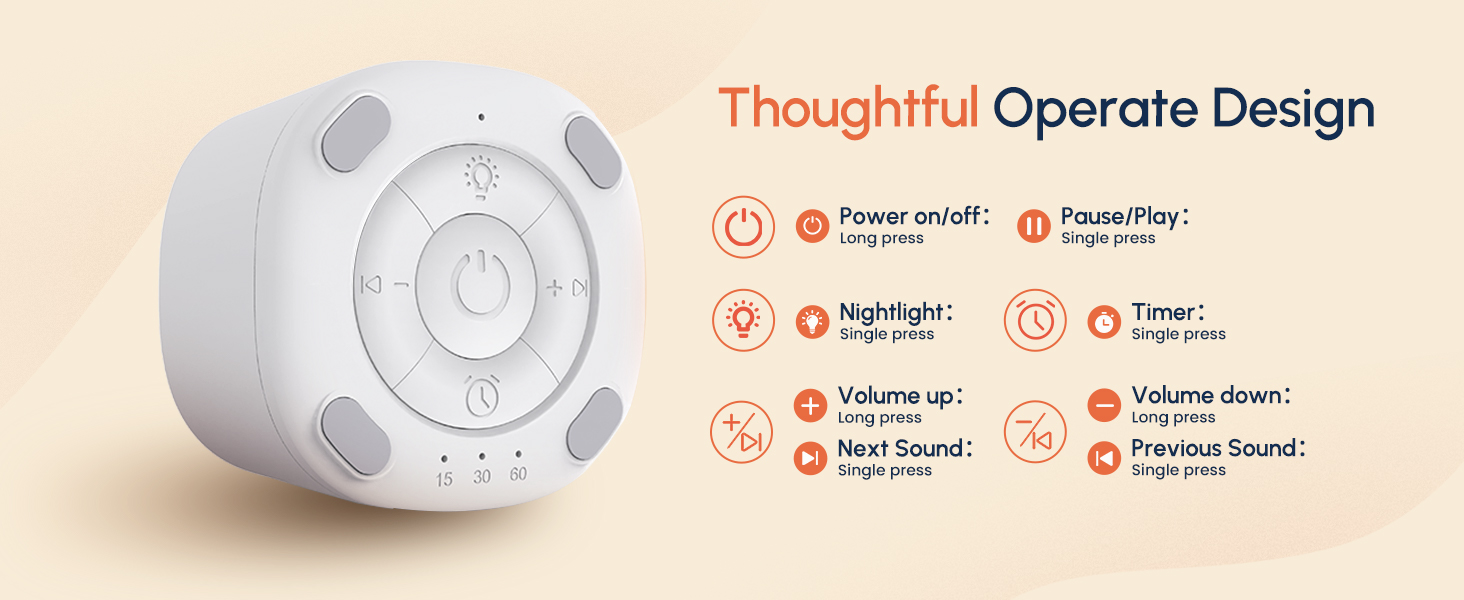 15 30 60

Thoughtful Operate Design

Power on/off：
Long press

Pause/Play：
Single press

Nightlight：
Single press

Timer：
Single press

Volume up：
Long press

Next Sound：
Single press

Volume down：
Long press

Previous Sound：
Single press